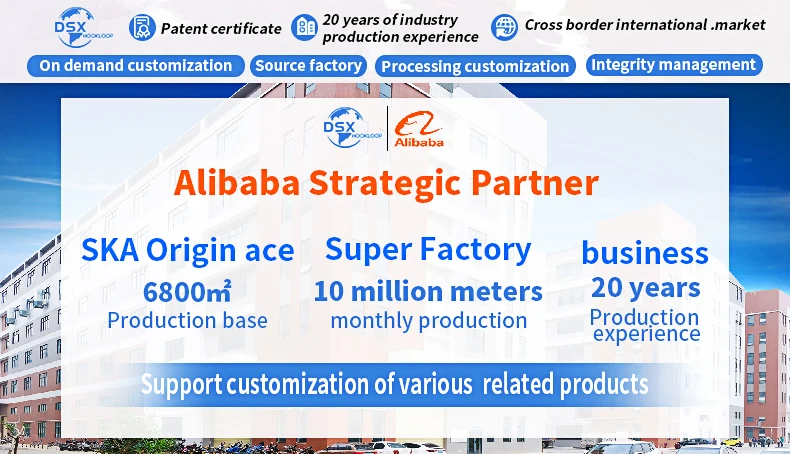 DSX HOOKLOOP

Patent certificate

20 years of industry production experience

Cross border international .market

On demand customization

Source factory

Processing customization

Integrity management

DSX HOOKLOOP

Alibaba

Alibaba Strategic Partner

SKA Origin ace
6800㎡
Production base

Super Factory
10 million meters
monthly production

business
20 years
Production experience

Support customization of various related products